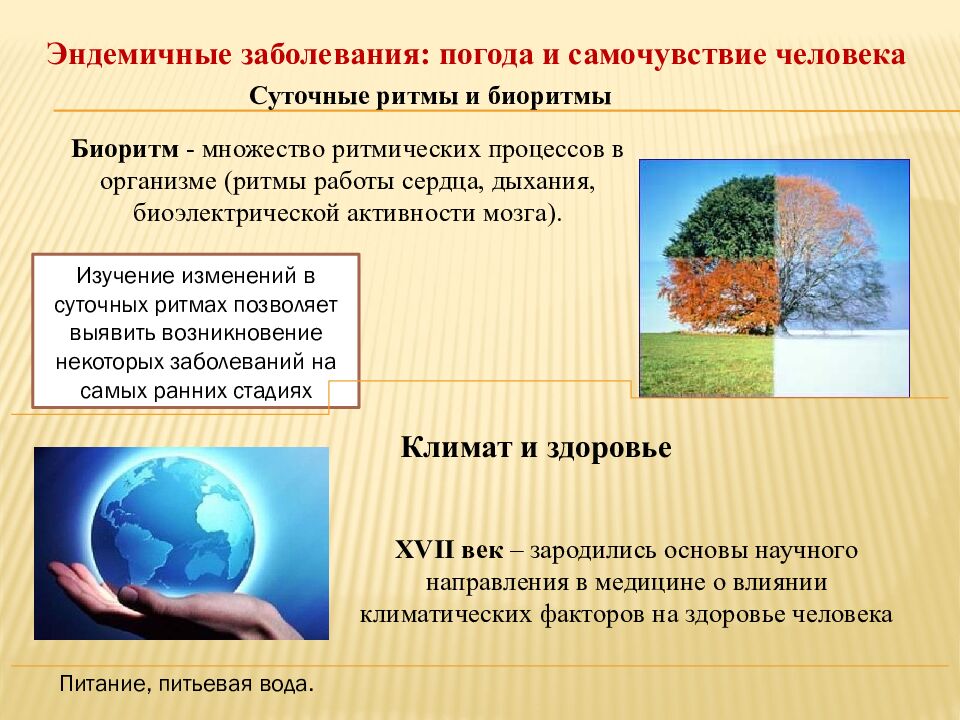 Эндемичные заболевания: погода и самочувствие человека

Суточные ритмы и биоритмы

Биоритм - множество ритмических процессов в организме (ритмы работы сердца, дыхания, биоэлектрической активности мозга).

Изучение изменений в суточных ритмах позволяет выявить возникновение некоторых заболеваний на самых ранних стадиях

Климат и здоровье

XVII век – зародились основы научного направления в медицине о влиянии климатических факторов на здоровье человека

Питание, питьевая вода.